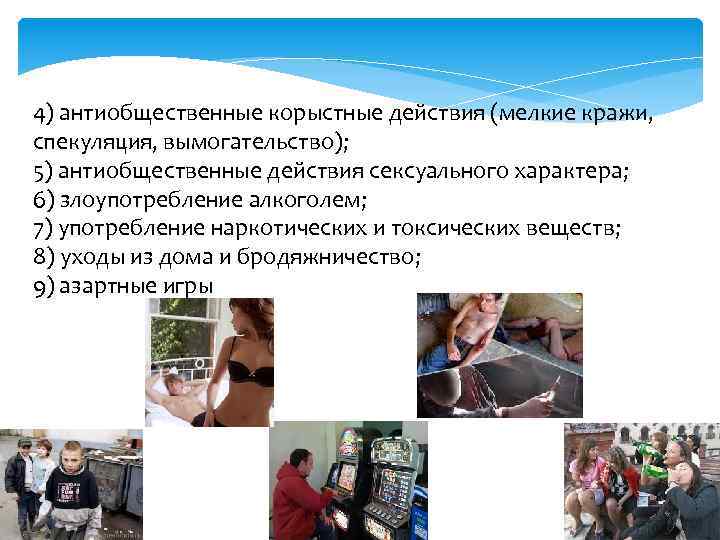 4) антиобщественные корыстные действия (мелкие кражи, спекуляция, вымогательство);
5) антиобщественные действия сексуального характера;
6) злоупотребление алкоголем;
7) употребление наркотических и токсических веществ;
8) уходы из дома и бродяжничество;
9) азартные игры